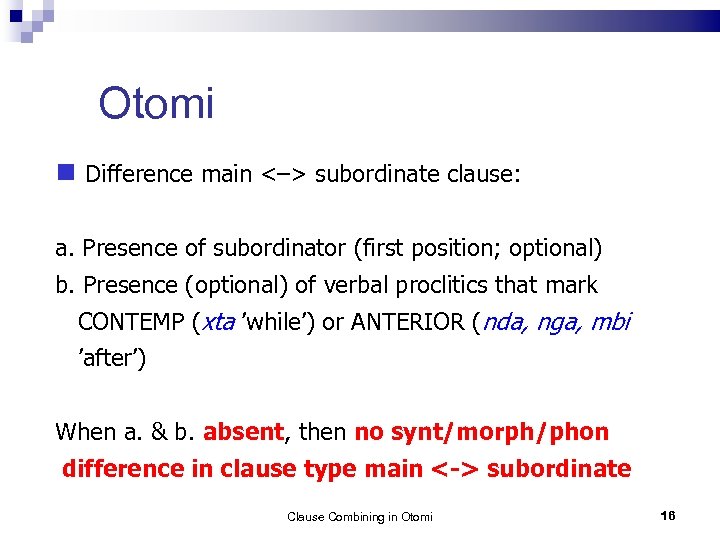 Otomi

Difference main <–> subordinate clause:

a. Presence of subordinator (first position; optional)
b. Presence (optional) of verbal proclitics that mark CONTEMP (xta 'while') or ANTERIOR (nda, nga, mbi 'after')

When a. & b. absent, then no synt/morph/phon difference in clause type main <-> subordinate

Clause Combining in Otomi

16